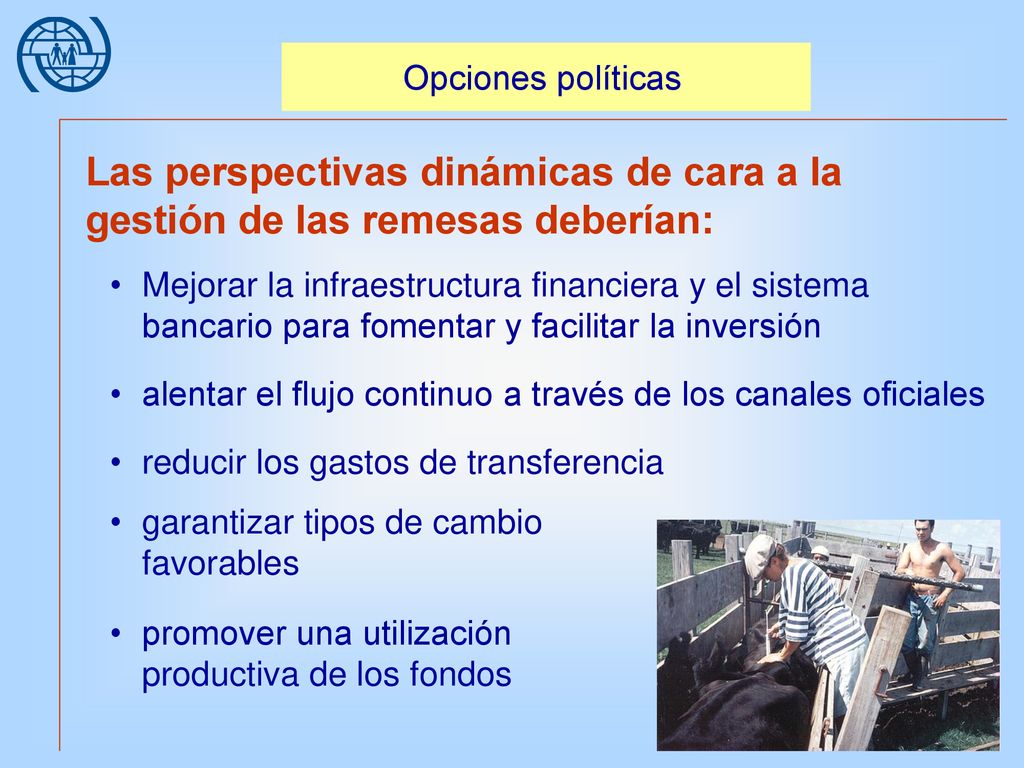 Opciones políticas

Las perspectivas dinámicas de cara a la gestión de las remesas deberían:

• Mejorar la infraestructura financiera y el sistema bancario para fomentar y facilitar la inversión

• alentar el flujo continuo a través de los canales oficiales

• reducir los gastos de transferencia

• garantizar tipos de cambio favorables

• promover una utilización productiva de los fondos